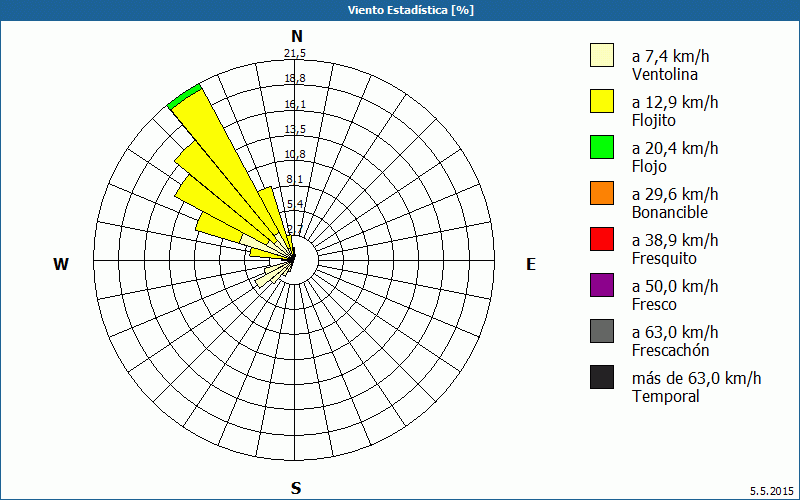 Viento Estadística [%]

N
21,5
18,8
16,1
13,5
10,8
8,1
5,4
2,7
W
E
S

a 7,4 km/h Ventolina
a 12,9 km/h Flojito
a 20,4 km/h Flojo
a 29,6 km/h Bonancible
a 38,9 km/h Fresquito
a 50,0 km/h Fresco
a 63,0 km/h Frescachón
más de 63,0 km/h Temporal

5.5.2015